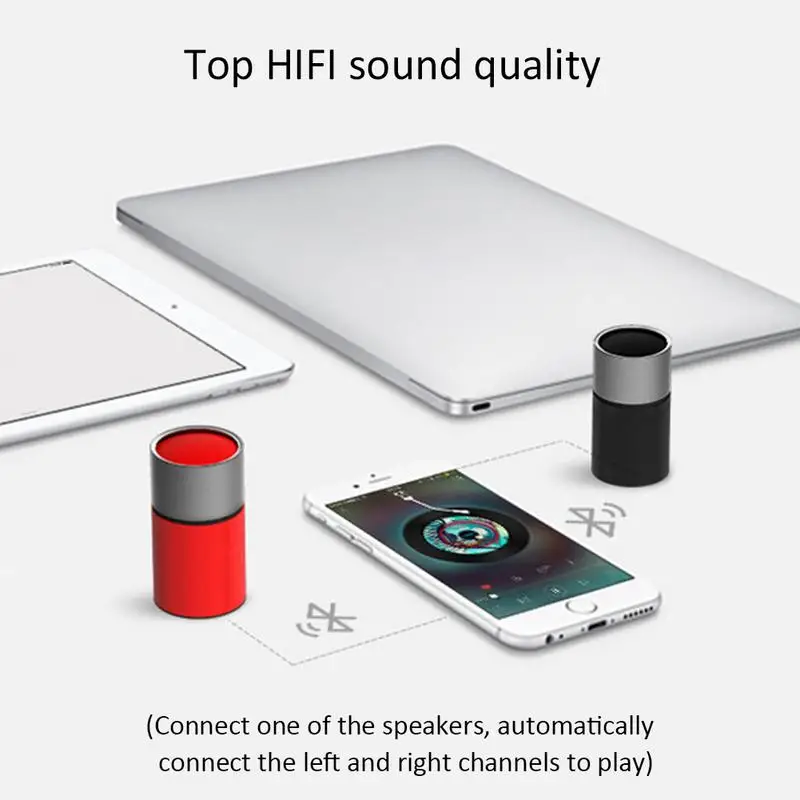 Top HIFI sound quality

(Connect one of the speakers, automatically connect the left and right channels to play)